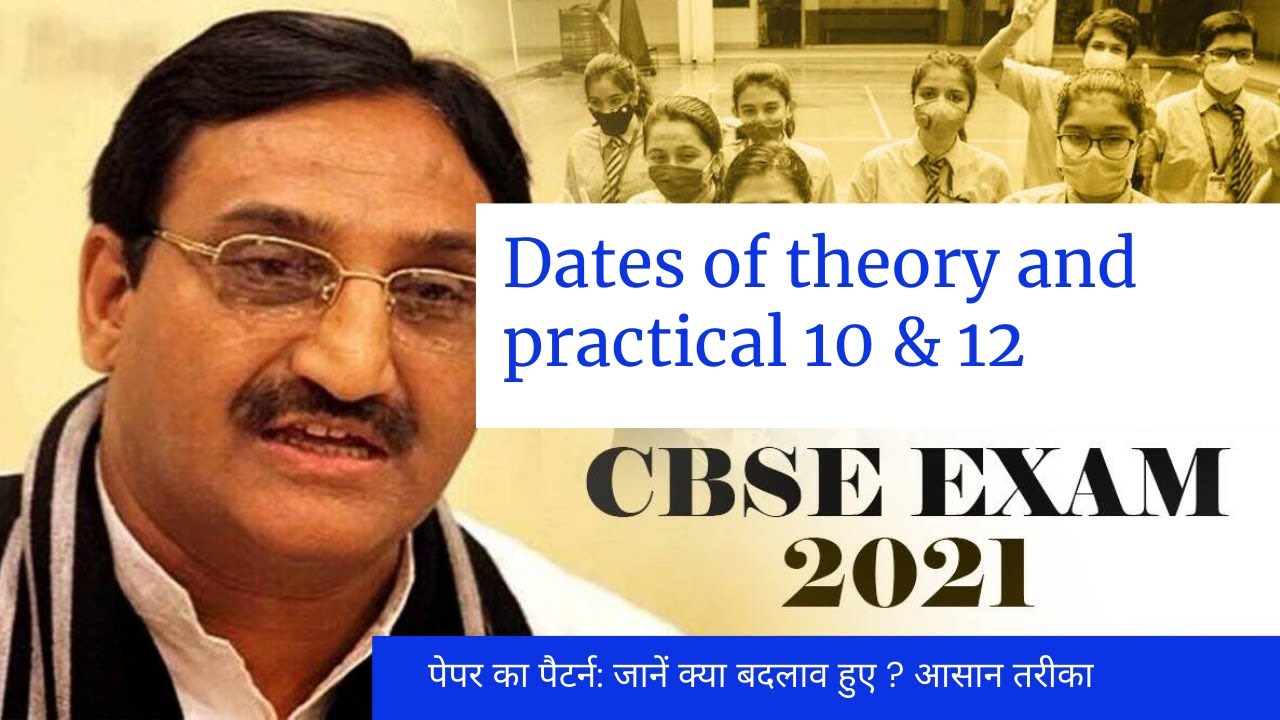 Dates of theory and practical 10 & 12

CBSE EXAM 2021

पेपर का पैटर्न: जानें क्या बदलाव हुए ? आसान तरीका